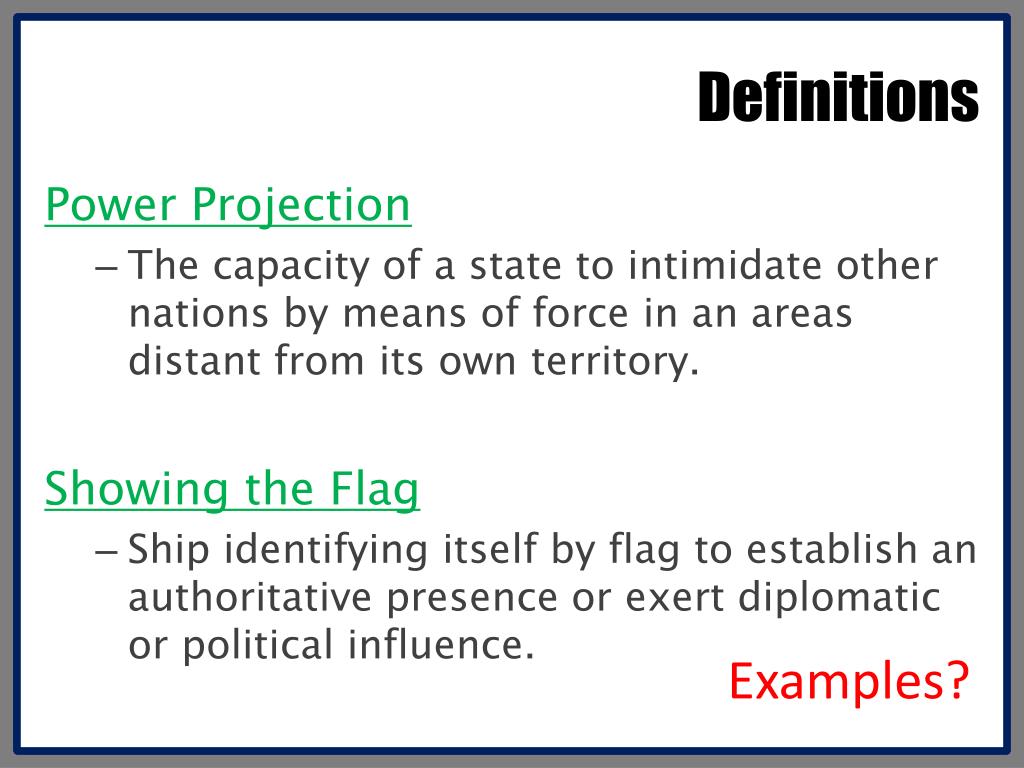 Definitions

Power Projection

– The capacity of a state to intimidate other nations by means of force in an areas distant from its own territory.

Showing the Flag

– Ship identifying itself by flag to establish an authoritative presence or exert diplomatic or political influence.

Examples?